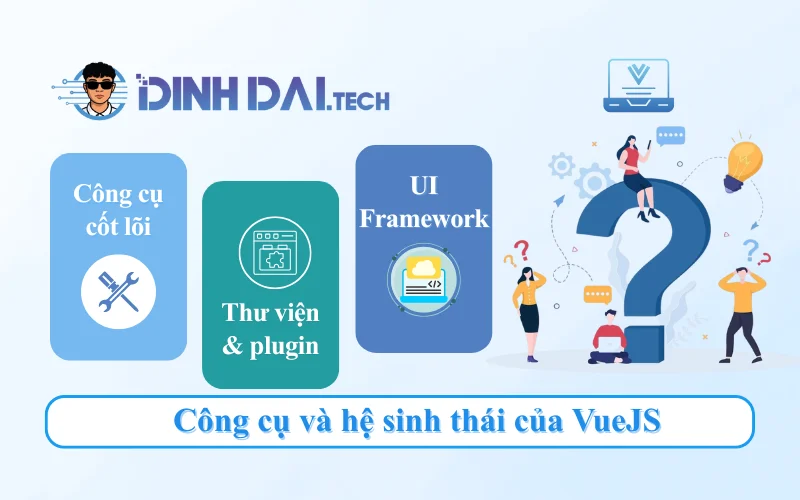 DINH DAI.TECH

Công cụ cốt lõi

Thư viện & plugin

UI Framework

Công cụ và hệ sinh thái của VueJS